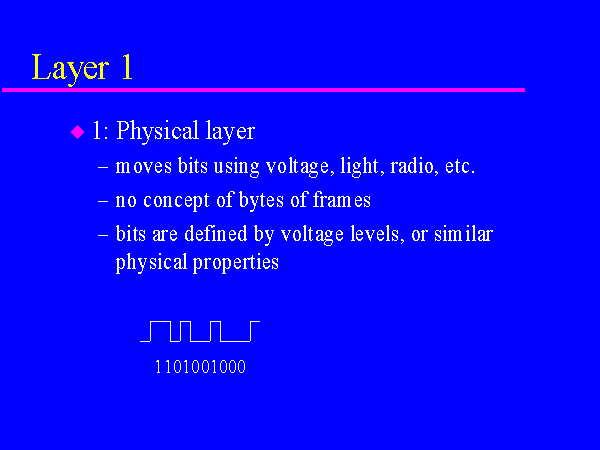 Layer 1

◆ 1: Physical layer

– moves bits using voltage, light, radio, etc.

– no concept of bytes of frames

– bits are defined by voltage levels, or similar physical properties

1101001000